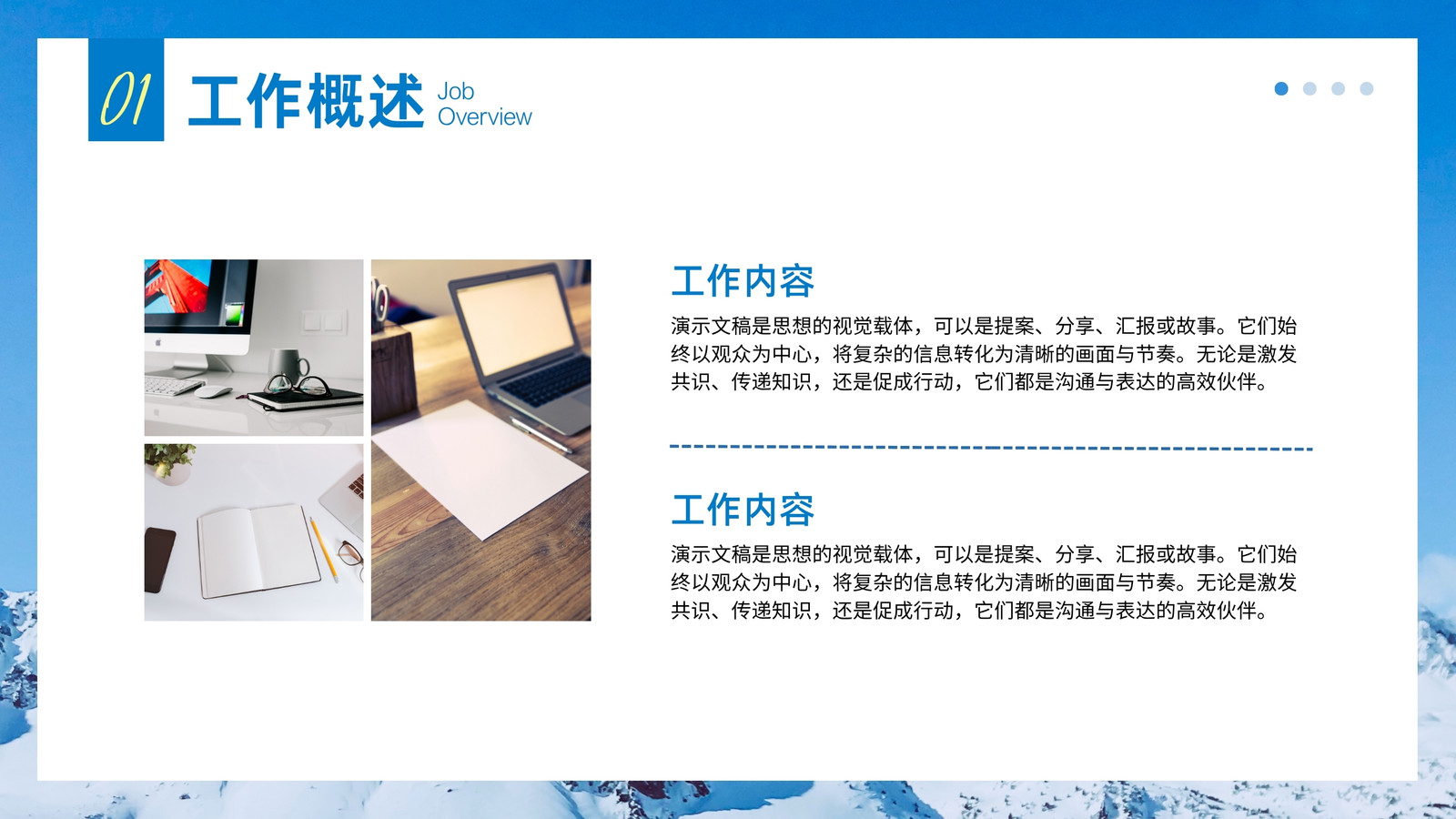 01 工作概述 Job Overview

工作内容

演示文稿是思想的视觉载体，可以是提案、分享、汇报或故事。它们始终以观众为中心，将复杂的信息转化为清晰的画面与节奏。无论是激发共识、传递知识，还是促成行动，它们都是沟通与表达的高效伙伴。

工作内容

演示文稿是思想的视觉载体，可以是提案、分享、汇报或故事。它们始终以观众为中心，将复杂的信息转化为清晰的画面与节奏。无论是激发共识、传递知识，还是促成行动，它们都是沟通与表达的高效伙伴。